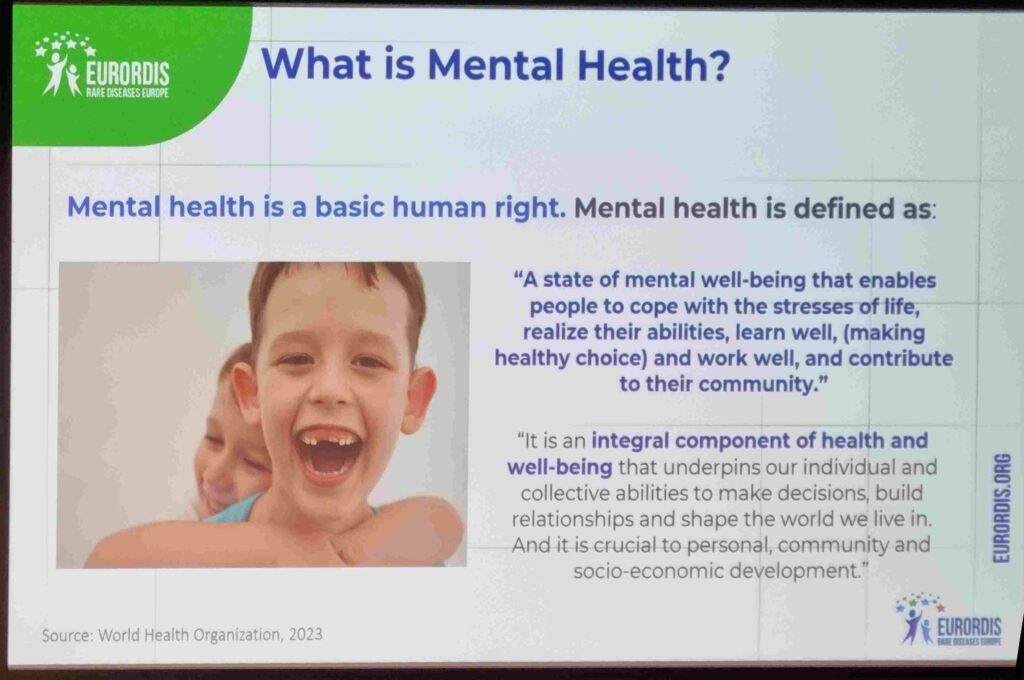 EURORDIS
RARE DISEASES EUROPE

What is Mental Health?

Mental health is a basic human right. Mental health is defined as:

"A state of mental well-being that enables people to cope with the stresses of life, realize their abilities, learn well, (making healthy choice) and work well, and contribute to their community."

"It is an integral component of health and well-being that underpins our individual and collective abilities to make decisions, build relationships and shape the world we live in. And it is crucial to personal, community and socio-economic development."

EURORDIS.ORG

Source: World Health Organization, 2023

EURORDIS
RARE DISEASES EUROPE